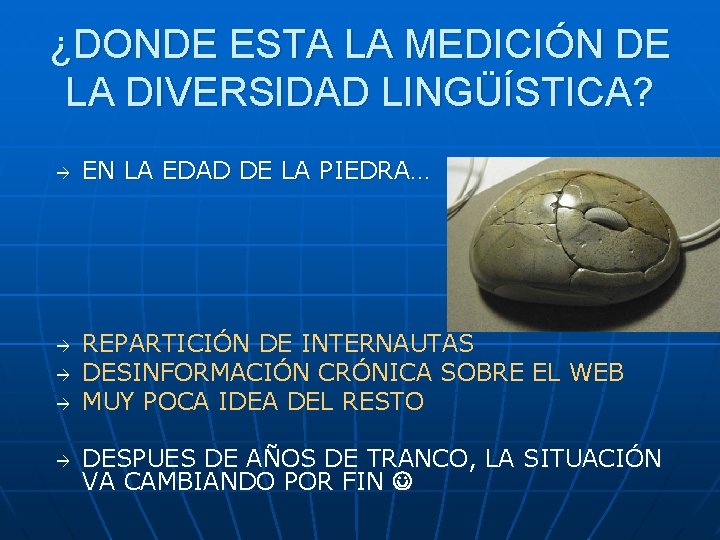 ¿DONDE ESTA LA MEDICIÓN DE LA DIVERSIDAD LINGÜÍSTICA?

→ EN LA EDAD DE LA PIEDRA…

→ REPARTICIÓN DE INTERNAUTAS
→ DESINFORMACIÓN CRÓNICA SOBRE EL WEB
→ MUY POCA IDEA DEL RESTO

→ DESPUES DE AÑOS DE TRANCO, LA SITUACIÓN VA CAMBIANDO POR FIN ☺